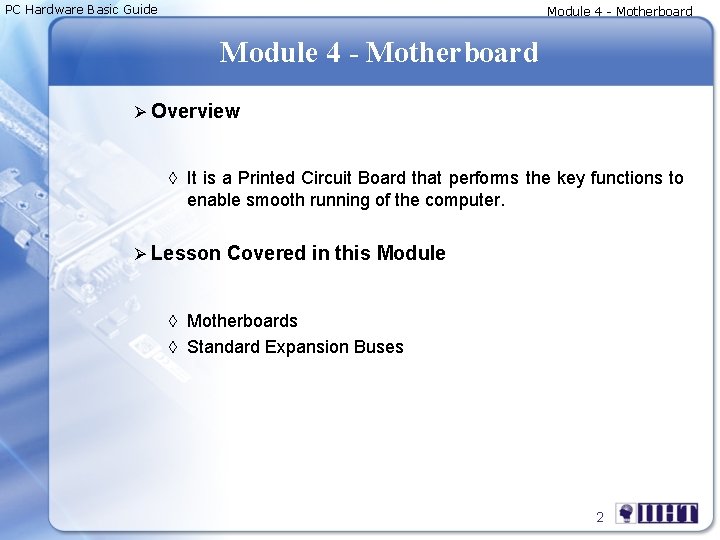 PC Hardware Basic Guide

Module 4 - Motherboard

Module 4 - Motherboard

➢ Overview

◊ It is a Printed Circuit Board that performs the key functions to enable smooth running of the computer.

➢ Lesson Covered in this Module

◊ Motherboards
◊ Standard Expansion Buses

2

IIHT